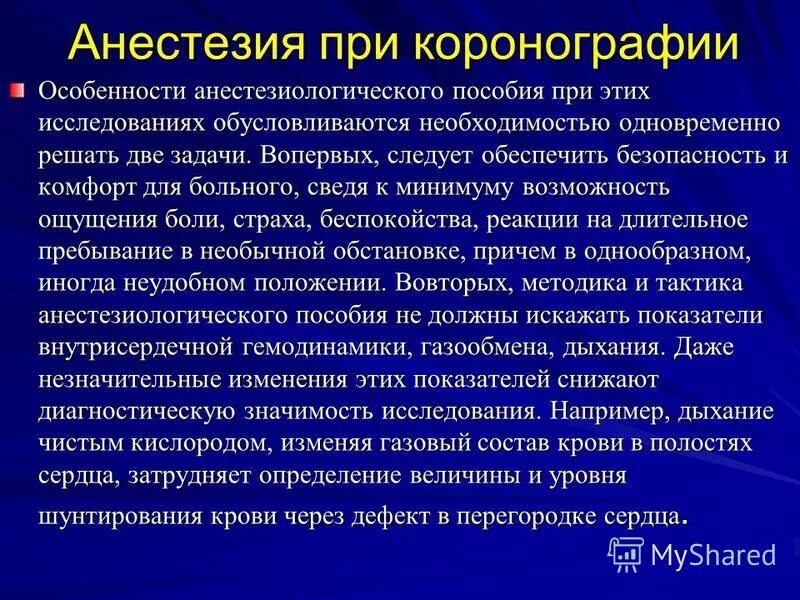 Анестезия при коронографии

Особенности анестезиологического пособия при этих исследованиях обусловливаются необходимостью одновременно решать две задачи. Вопервых, следует обеспечить безопасность и комфорт для больного, сведя к минимуму возможность ощущения боли, страха, беспокойства, реакции на длительное пребывание в необычной обстановке, причем в однообразном, иногда неудобном положении. Вовторых, методика и тактика анестезиологического пособия не должны искажать показатели внутрисердечной гемодинамики, газообмена, дыхания. Даже незначительные изменения этих показателей снижают диагностическую значимость исследования. Например, дыхание чистым кислородом, изменяя газовый состав крови в полостях сердца, затрудняет определение величины и уровня шунтирования крови через дефект в перегородке сердца.

MyShared